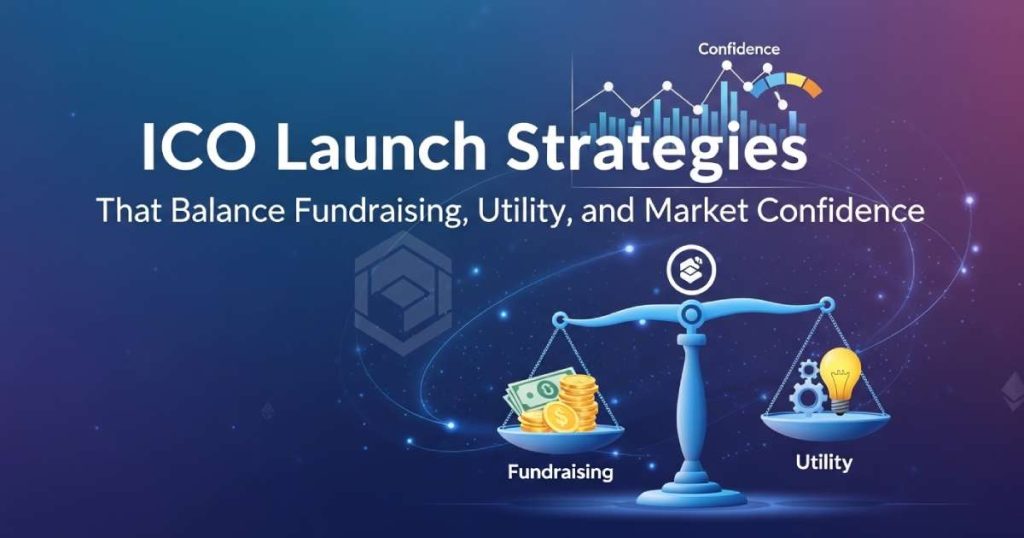 Confidence

ICO Launch Strategies

That Balance Fundraising, Utility, and Market Confidence

Fundraising

Utility